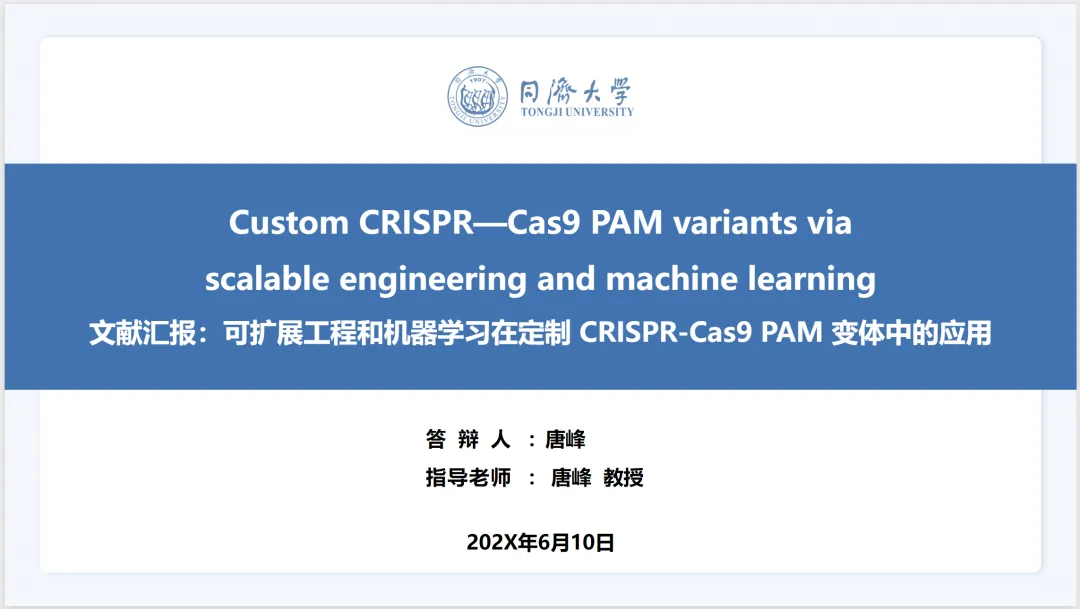 同济大学
TONGJI UNIVERSITY

Custom CRISPR—Cas9 PAM variants via scalable engineering and machine learning

文献汇报：可扩展工程和机器学习在定制 CRISPR-Cas9 PAM 变体中的应用

答 辩 人 ：唐峰

指导老师 ： 唐峰 教授

202X年6月10日